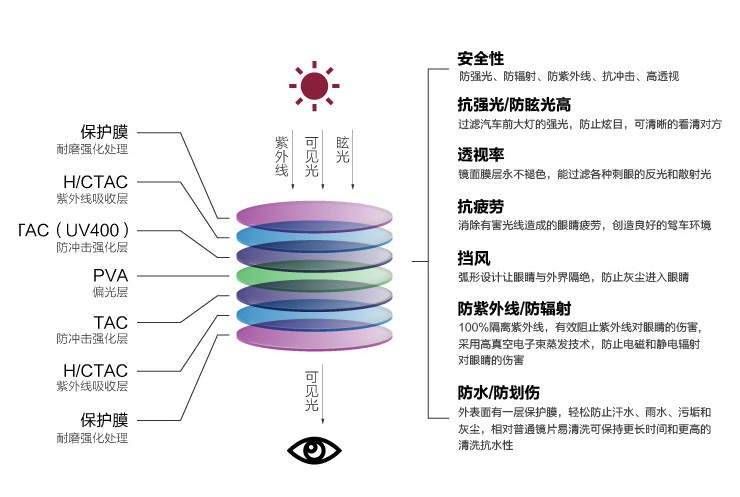 保护膜
耐磨强化处理

H/CTAC
紫外线吸收层

TAC（UV400）
防冲击强化层

PVA
偏光层

TAC
防冲击强化层

H/CTAC
紫外线吸收层

保护膜
耐磨强化处理

紫外线

可见光

眩光

可见光

安全性
防强光、防辐射、防紫外线、抗冲击、高透视

抗强光/防眩光高
过滤汽车前大灯的强光，防止炫目，可清晰的看清对方

透视率
镜面膜层永不褪色，能过滤各种刺眼的反光和散射光

抗疲劳
消除有害光线造成的眼睛疲劳，创造良好的驾车环境

挡风
弧形设计让眼睛与外界隔绝，防止灰尘进入眼睛

防紫外线/防辐射
100%隔离紫外线，有效阻止紫外线对眼睛的伤害，采用高真空电子束蒸发技术，防止电磁和静电辐射对眼睛的伤害

防水/防划伤
外表面有一层保护膜，轻松防止汗水、雨水、污垢和灰尘，相对普通镜片易清洗可保持更长时间和更高的清洗抗水性